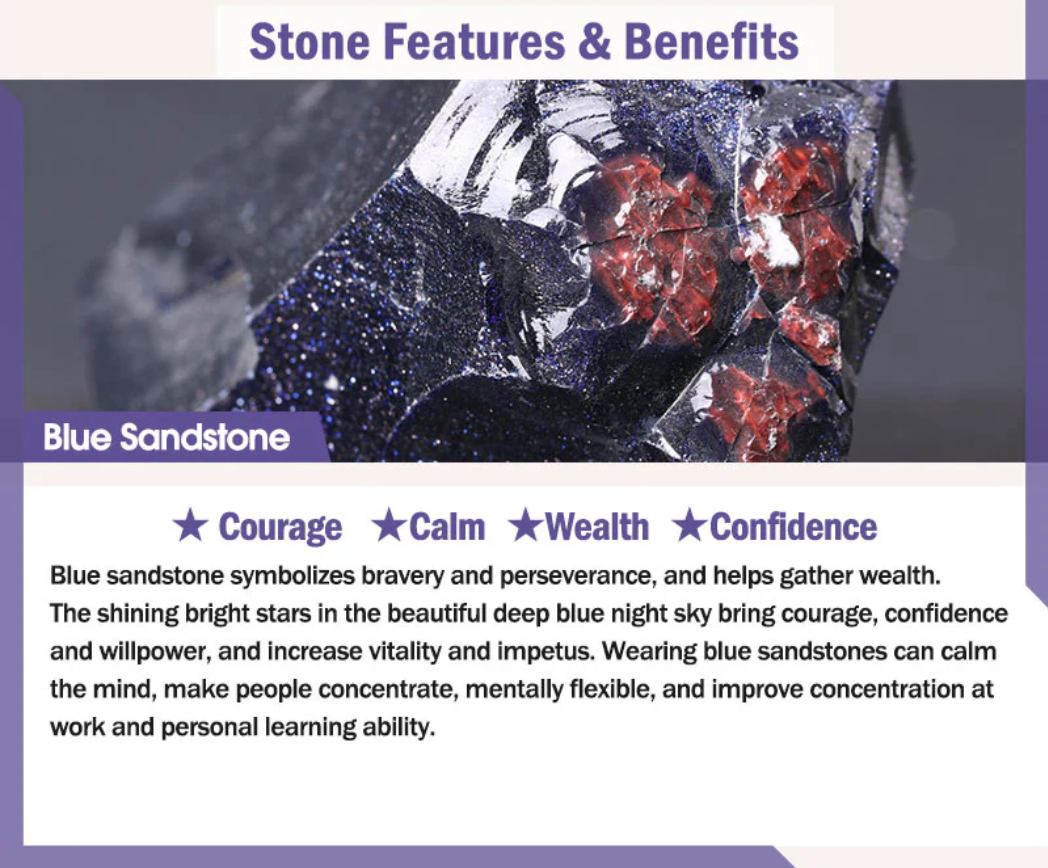 Stone Features & Benefits

Blue Sandstone

★ Courage ★Calm ★Wealth ★Confidence

Blue sandstone symbolizes bravery and perseverance, and helps gather wealth. The shining bright stars in the beautiful deep blue night sky bring courage, confidence and willpower, and increase vitality and impetus. Wearing blue sandstones can calm the mind, make people concentrate, mentally flexible, and improve concentration at work and personal learning ability.